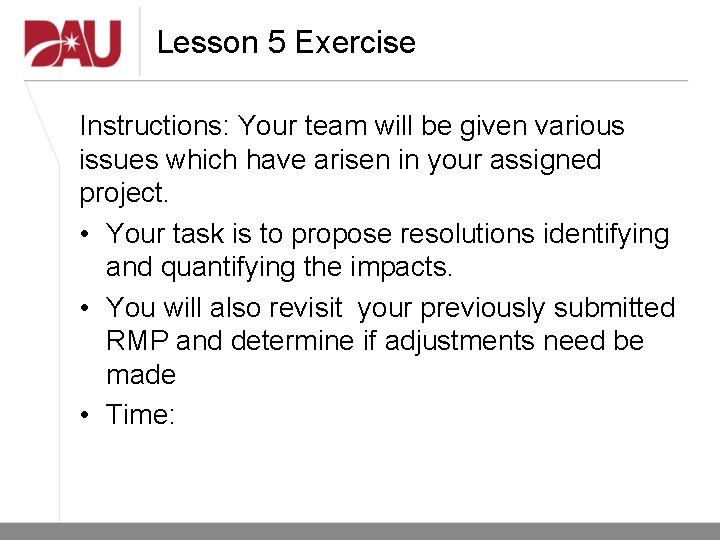 DAU

Lesson 5 Exercise

Instructions: Your team will be given various issues which have arisen in your assigned project.

• Your task is to propose resolutions identifying and quantifying the impacts.

• You will also revisit your previously submitted RMP and determine if adjustments need be made

• Time: